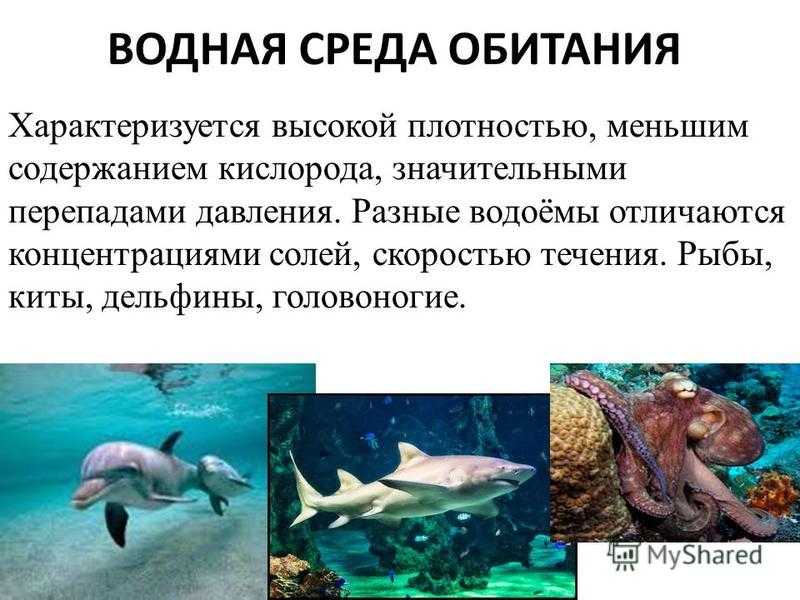 ВОДНАЯ СРЕДА ОБИТАНИЯ

Характеризуется высокой плотностью, меньшим содержанием кислорода, значительными перепадами давления. Разные водоёмы отличаются концентрациями солей, скоростью течения. Рыбы, киты, дельфины, головоногие.

MyShared